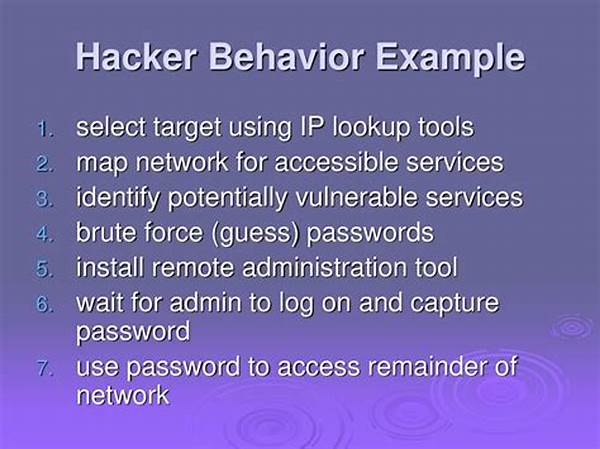 Hacker Behavior Example

1. select target using IP lookup tools
2. map network for accessible services
3. identify potentially vulnerable services
4. brute force (guess) passwords
5. install remote administration tool
6. wait for admin to log on and capture password
7. use password to access remainder of network